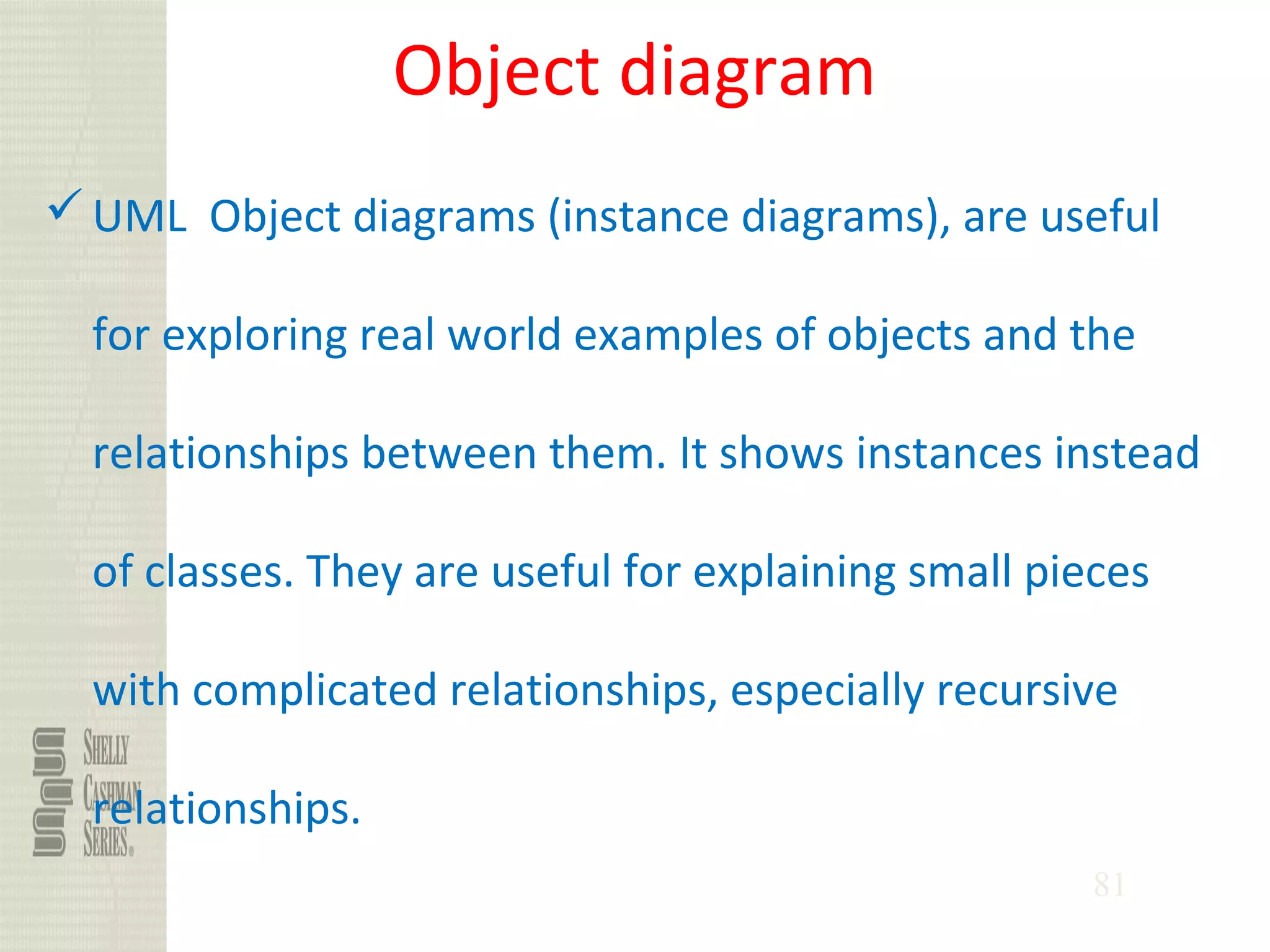 Object diagram

✓ UML  Object diagrams (instance diagrams), are useful for exploring real world examples of objects and the relationships between them. It shows instances instead of classes. They are useful for explaining small pieces with complicated relationships, especially recursive relationships.

SHELLY
CASHMAN
SERIES®

81